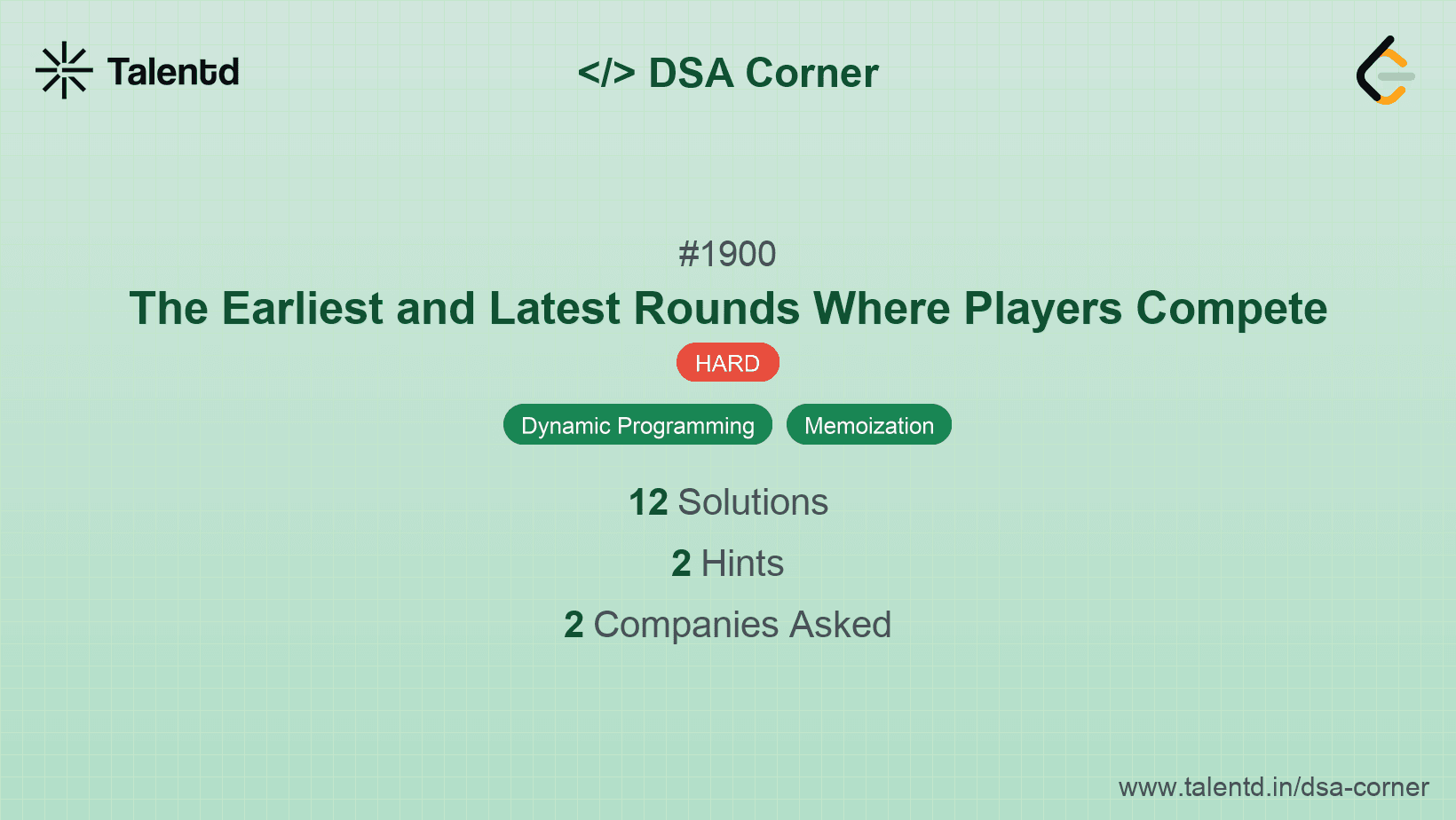 Talentd

</> DSA Corner

#1900

The Earliest and Latest Rounds Where Players Compete

HARD

Dynamic Programming

Memoization

12 Solutions

2 Hints

2 Companies Asked

www.talentd.in/dsa-corner